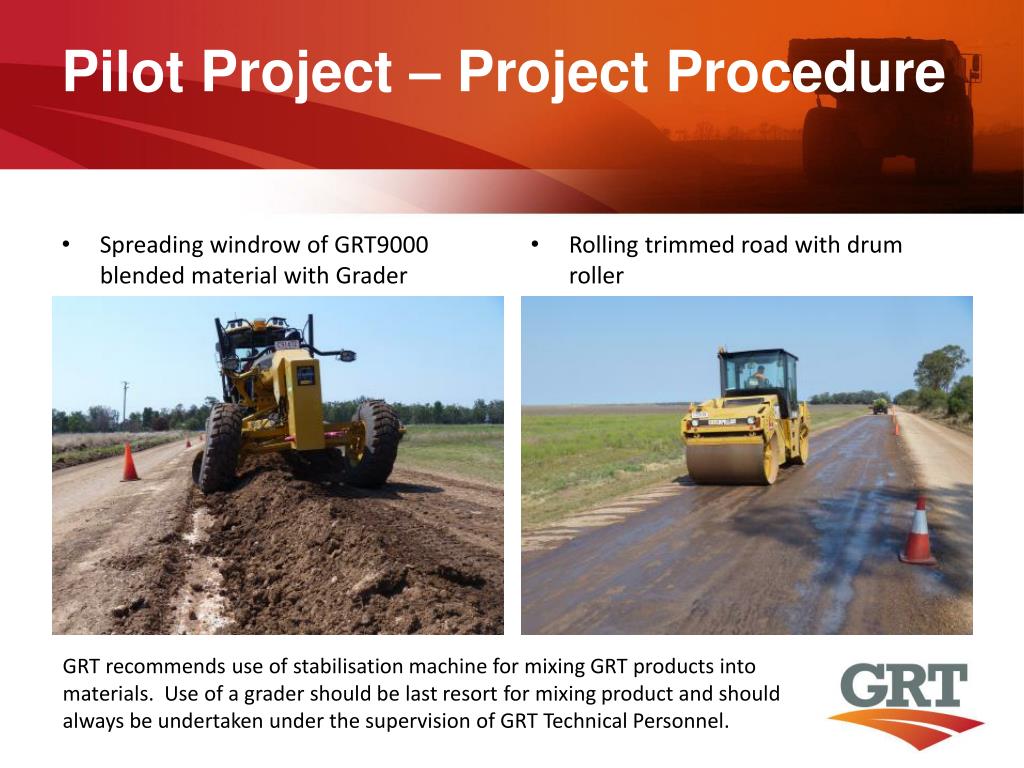 Pilot Project – Project Procedure

• Spreading windrow of GRT9000 blended material with Grader

• Rolling trimmed road with drum roller

GRT recommends use of stabilisation machine for mixing GRT products into materials. Use of a grader should be last resort for mixing product and should always be undertaken under the supervision of GRT Technical Personnel.

GRT